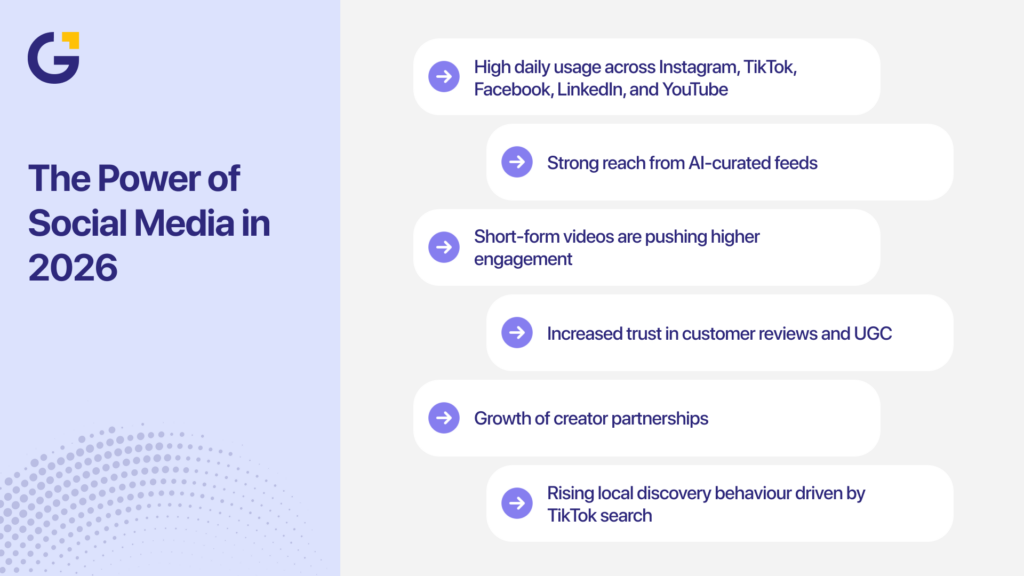 G

The Power of Social Media in 2026

High daily usage across Instagram, TikTok, Facebook, LinkedIn, and YouTube

Strong reach from AI-curated feeds

Short-form videos are pushing higher engagement

Increased trust in customer reviews and UGC

Growth of creator partnerships

Rising local discovery behaviour driven by TikTok search